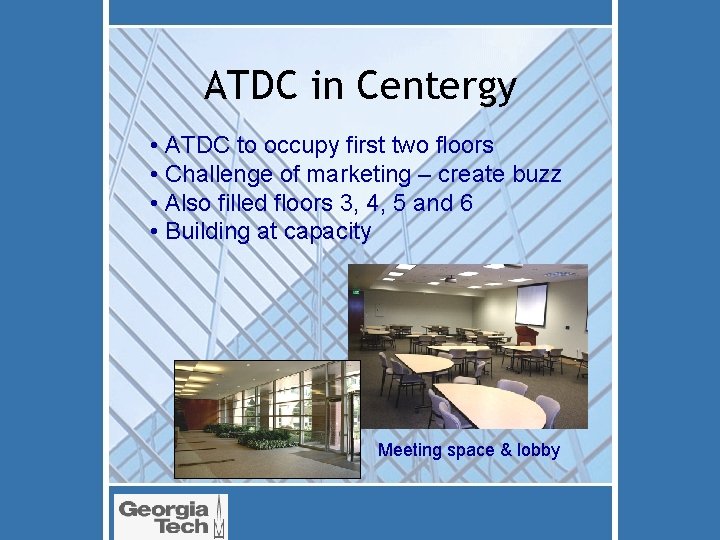 ATDC in Centergy

• ATDC to occupy first two floors
• Challenge of marketing – create buzz
• Also filled floors 3, 4, 5 and 6
• Building at capacity

Meeting space & lobby

Georgia Tech